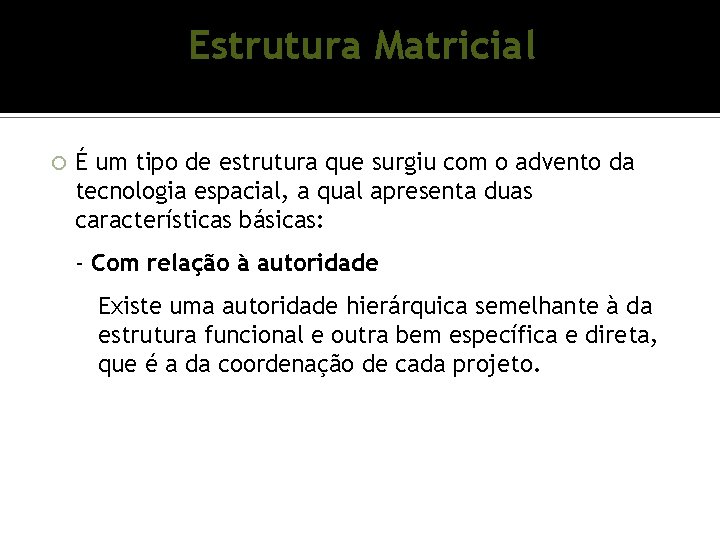 Estrutura Matricial

• É um tipo de estrutura que surgiu com o advento da tecnologia espacial, a qual apresenta duas características básicas:

- Com relação à autoridade

Existe uma autoridade hierárquica semelhante à da estrutura funcional e outra bem específica e direta, que é a da coordenação de cada projeto.